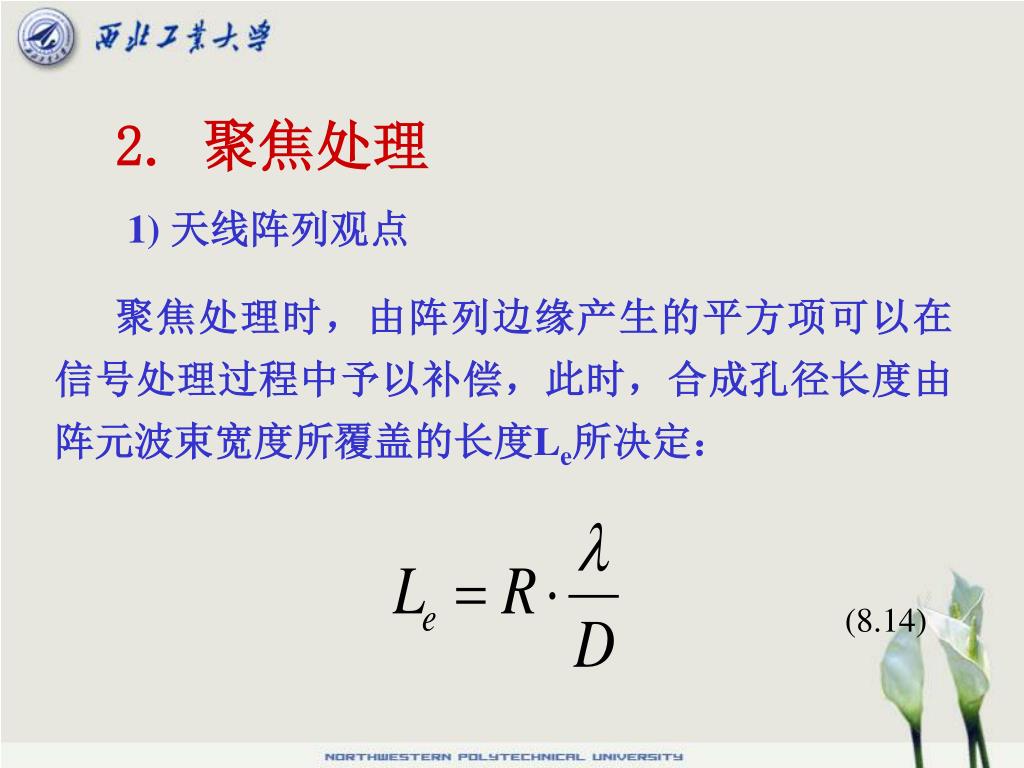 西北工業大學

2. 聚焦处理

1) 天线阵列观点

聚焦处理时，由阵列边缘产生的平方项可以在信号处理过程中予以补偿，此时，合成孔径长度由阵元波束宽度所覆盖的长度$L_e$所决定：

$L_e = R \cdot \frac{\lambda}{D}$ (8.14)

NORTHWESTERN POLYTECHNICAL UNIVERSITY